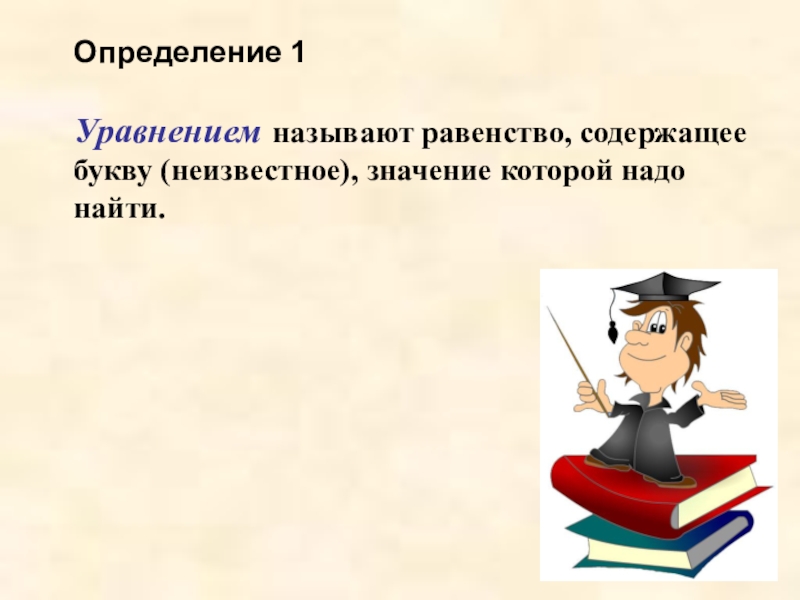 Определение 1

Уравнением называют равенство, содержащее букву (неизвестное), значение которой надо найти.